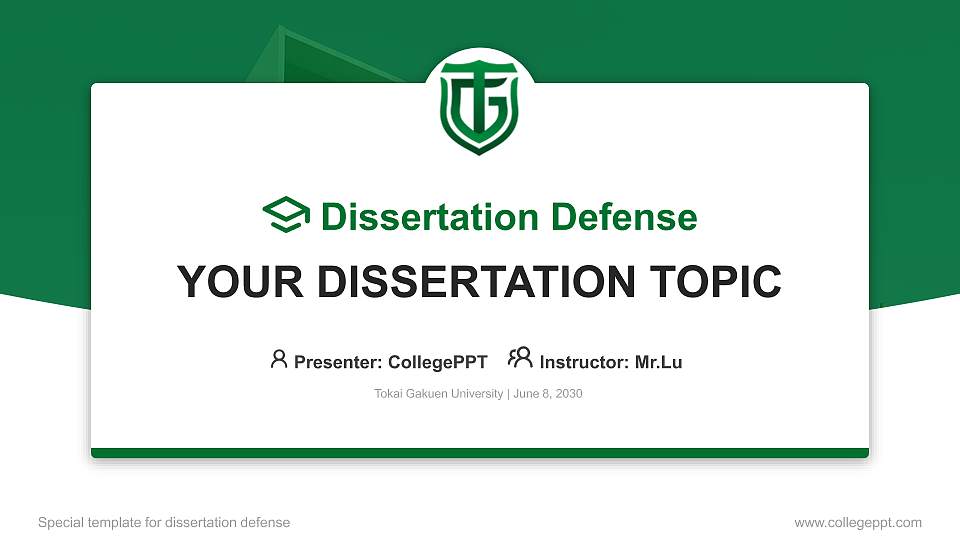 TG

Dissertation Defense

YOUR DISSERTATION TOPIC

Presenter: CollegePPT Instructor: Mr.Lu

Tokai Gakuen University | June 8, 2030

Special template for dissertation defense

www.collegeppt.com